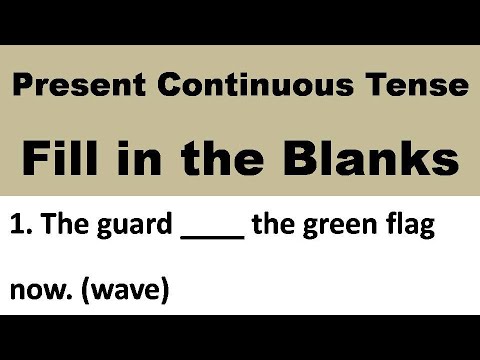 Present Continuous Tense

Fill in the Blanks

1. The guard ____ the green flag now. (wave)